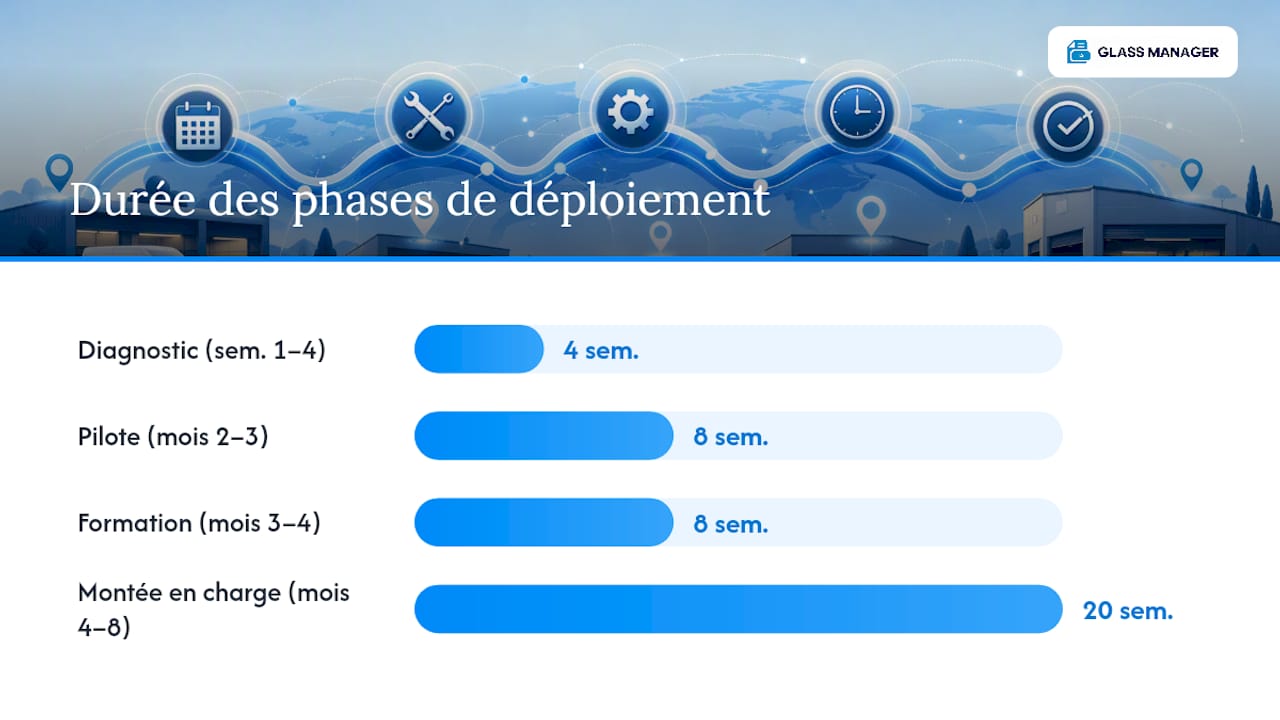 GLASS MANAGER

Durée des phases de déploiement

Diagnostic (sem. 1–4)
4 sem.

Pilote (mois 2–3)
8 sem.

Formation (mois 3–4)
8 sem.

Montée en charge (mois 4–8)
20 sem.